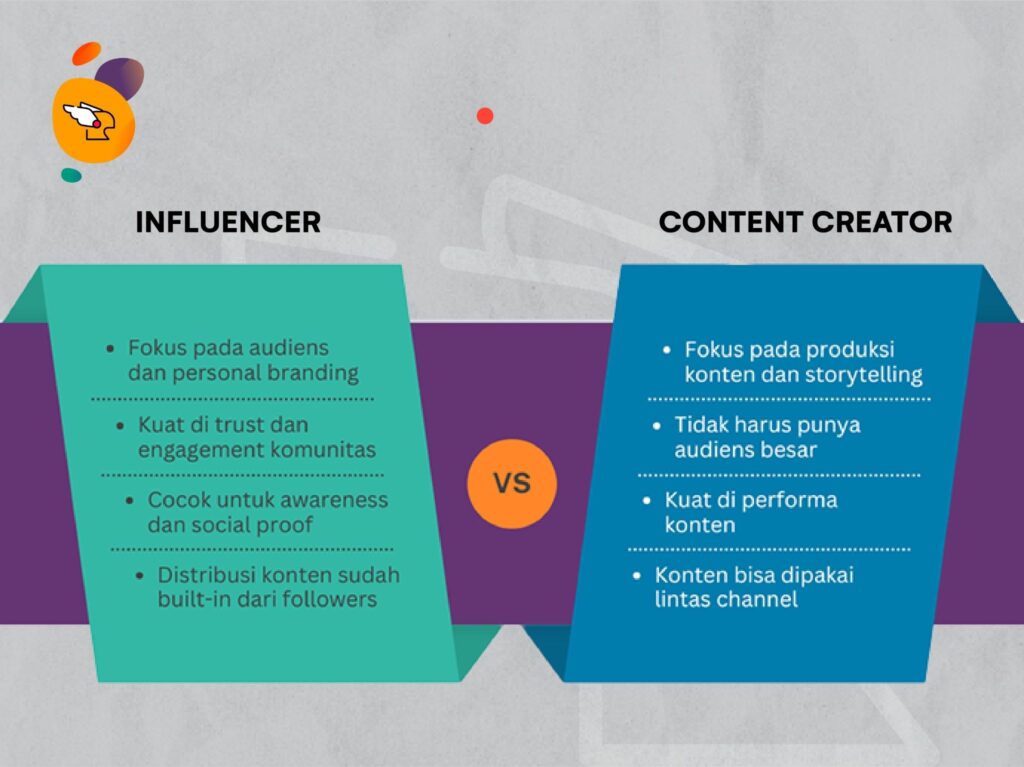 INFLUENCER

• Fokus pada audiens dan personal branding

• Kuat di trust dan engagement komunitas

• Cocok untuk awareness dan social proof

• Distribusi konten sudah built-in dari followers

VS

CONTENT CREATOR

• Fokus pada produksi konten dan storytelling

• Tidak harus punya audiens besar

• Kuat di performa konten

• Konten bisa dipakai lintas channel